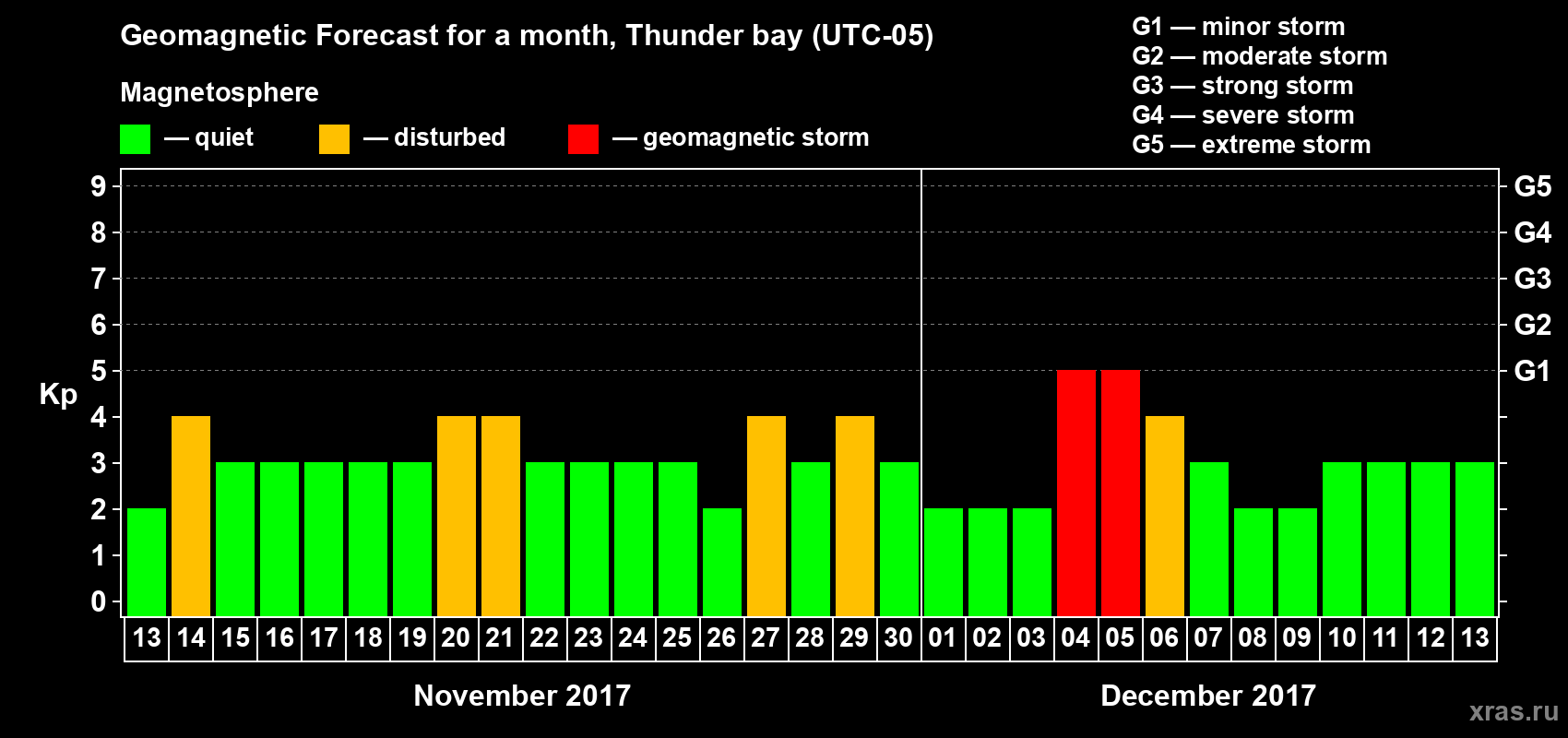 Geomagnetic Forecast for a month, Thunder bay (UTC-05)

Magnetosphere

— quiet — disturbed — geomagnetic storm

G1 — minor storm
G2 — moderate storm
G3 — strong storm
G4 — severe storm
G5 — extreme storm

Kp

9
8
7
6
5
4
3
2
1
0

G5
G4
G3
G2
G1

13 14 15 16 17 18 19 20 21 22 23 24 25 26 27 28 29 30 01 02 03 04 05 06 07 08 09 10 11 12 13

November 2017

December 2017

xras.ru